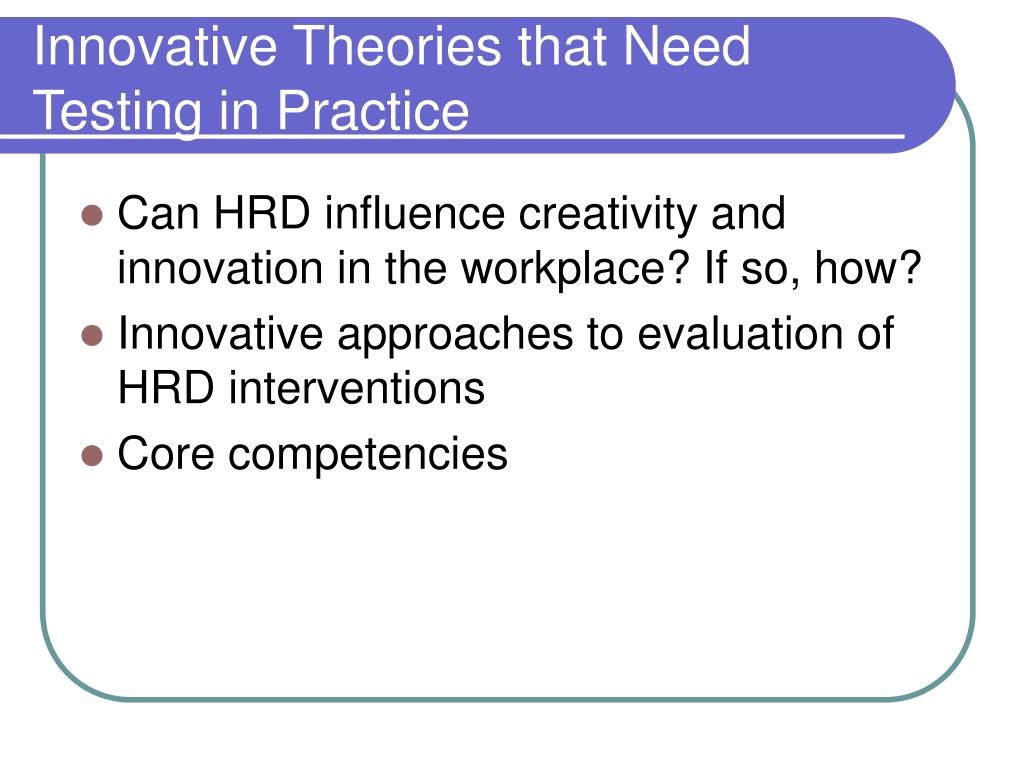 Innovative Theories that Need Testing in Practice

- Can HRD influence creativity and innovation in the workplace? If so, how?
- Innovative approaches to evaluation of HRD interventions
- Core competencies